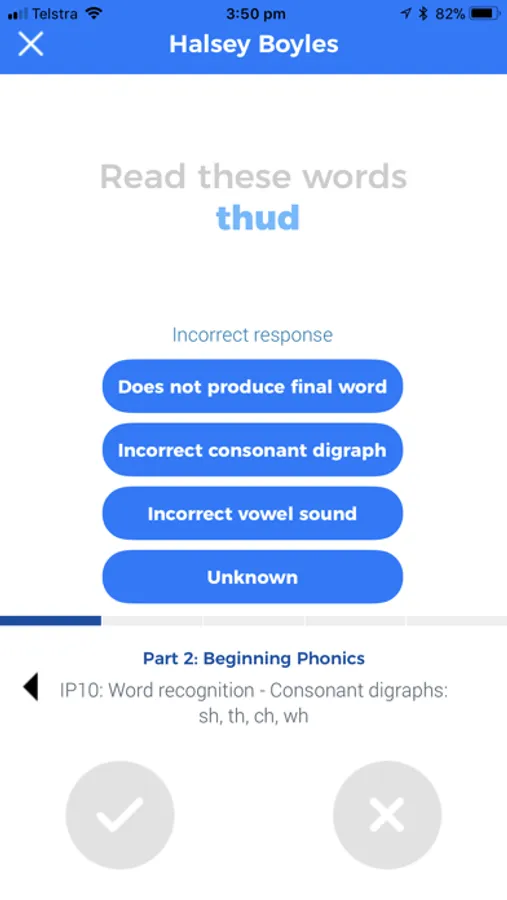 Telstra 3:50 pm 82%

Halsey Boyles

Read these words
thud

Incorrect response

Does not produce final word

Incorrect consonant digraph

Incorrect vowel sound

Unknown

Part 2: Beginning Phonics

IP10: Word recognition - Consonant digraphs: sh, th, ch, wh